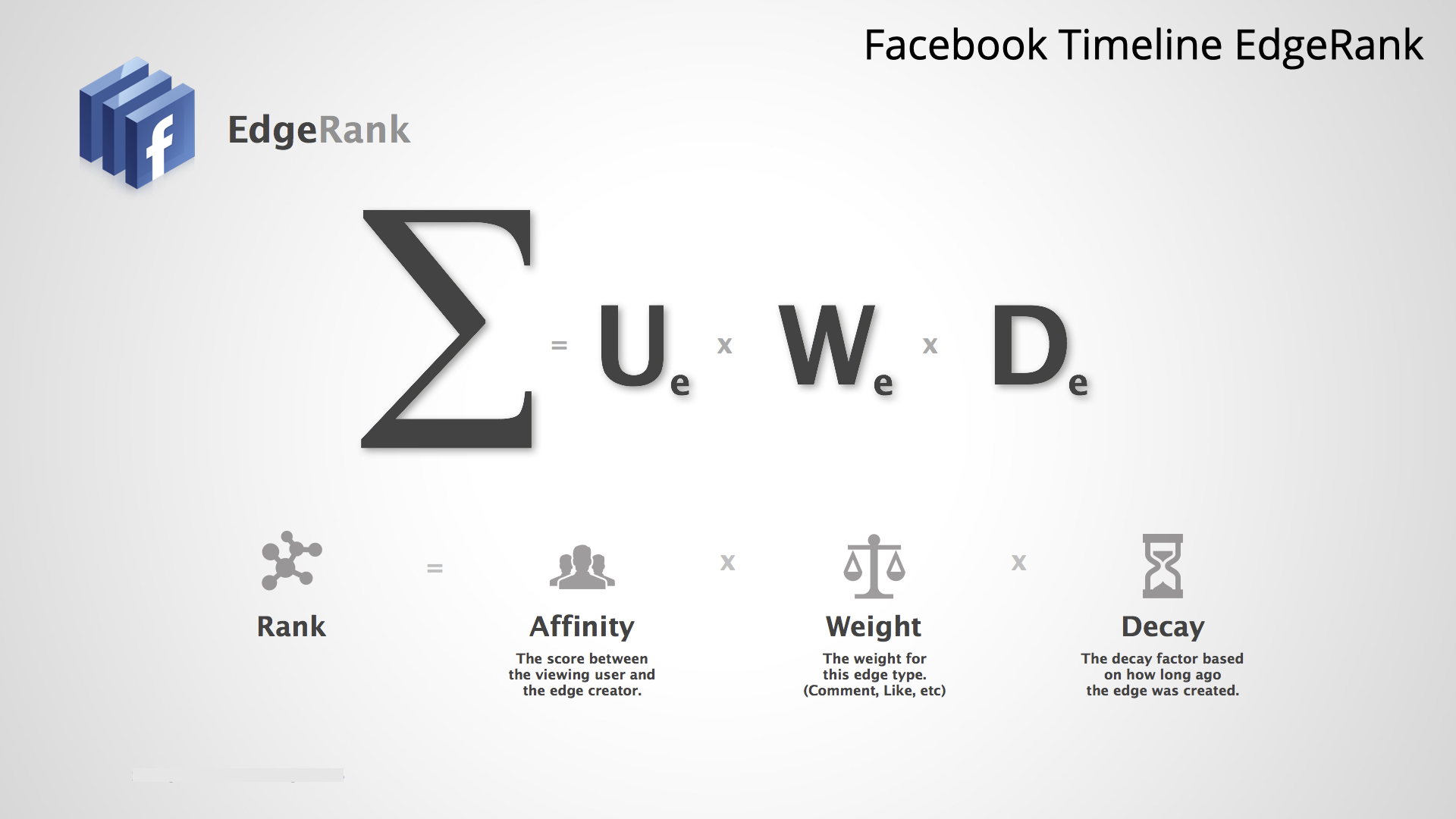 Facebook Timeline EdgeRank

EdgeRank

$\sum = U_e \times W_e \times D_e$

Rank = Affinity x Weight x Decay

The score between the viewing user and the edge creator.

The weight for this edge type. (Comment, Like, etc)

The decay factor based on how long ago the edge was created.